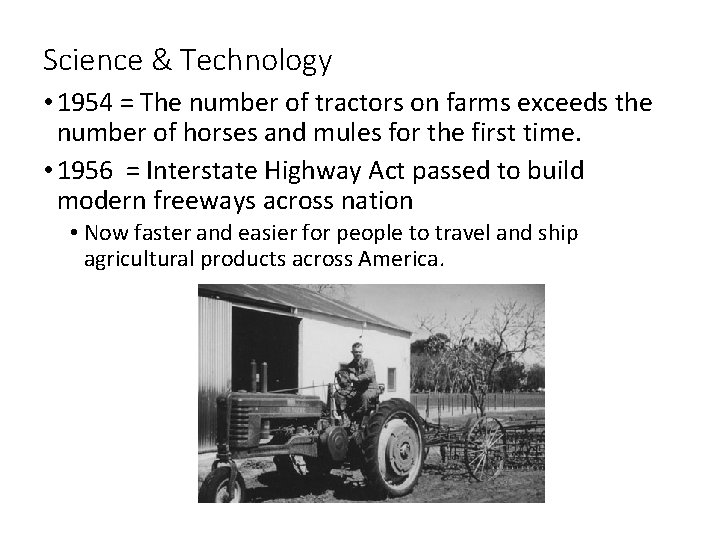 Science & Technology

• 1954 = The number of tractors on farms exceeds the number of horses and mules for the first time.

• 1956 = Interstate Highway Act passed to build modern freeways across nation

• Now faster and easier for people to travel and ship agricultural products across America.